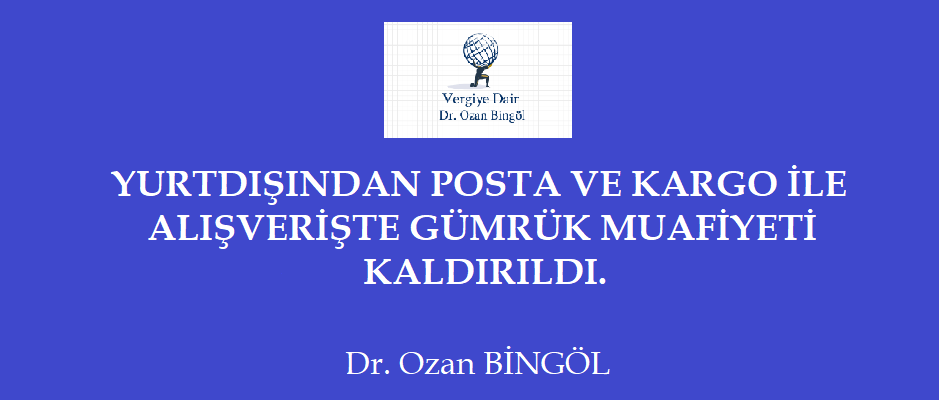 Vergiye Dair
Dr. Ozan Bingöl

YURTDIŞINDAN POSTA VE KARGO İLE ALIŞVERİŞTE GÜMRÜK MUAFİYETİ KALDIRILDI.

Dr. Ozan BİNGÖL